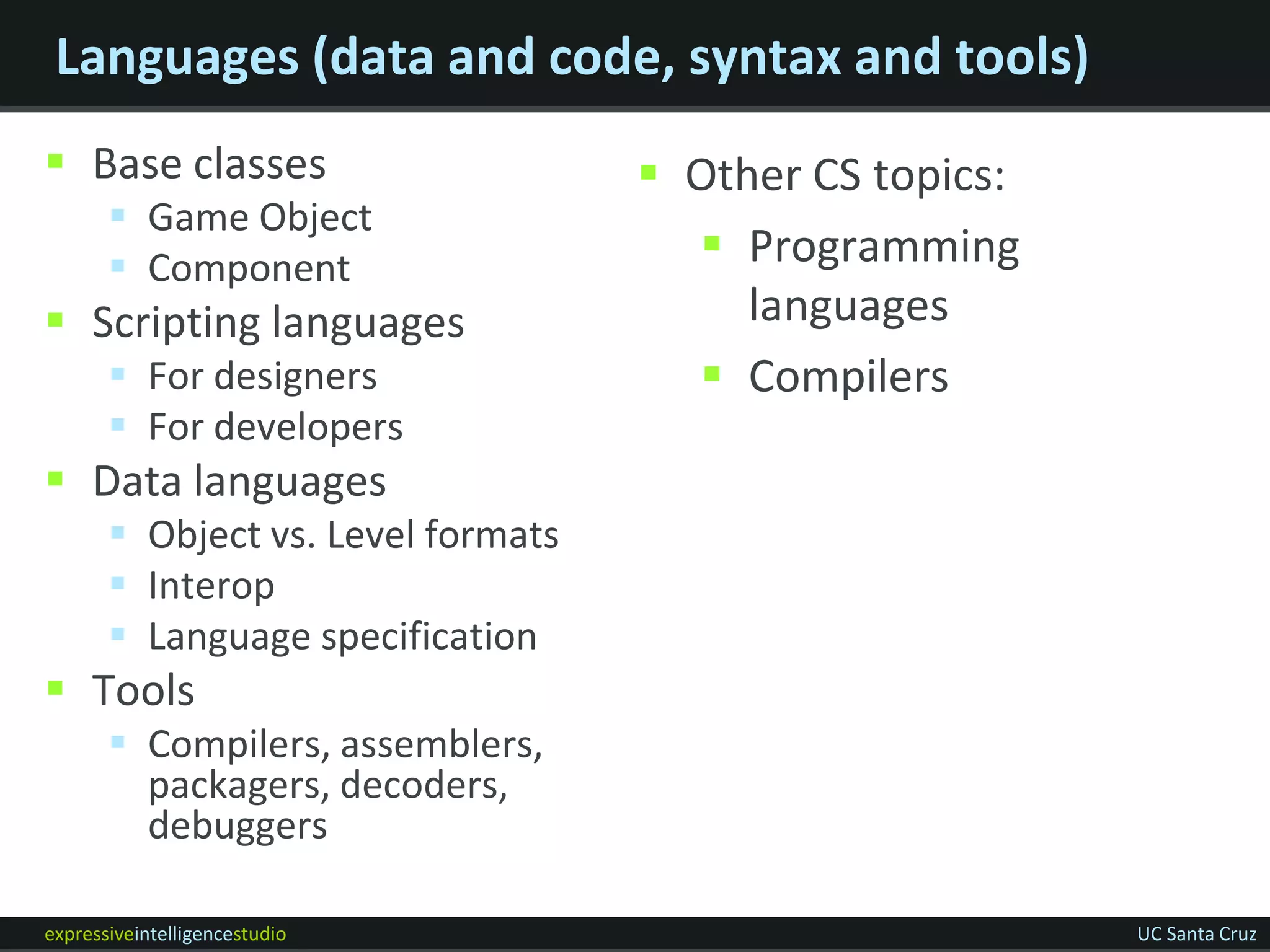 Languages (data and code, syntax and tools)

- Base classes
  - Game Object
  - Component
- Scripting languages
  - For designers
  - For developers
- Data languages
  - Object vs. Level formats
  - Interop
  - Language specification
- Tools
  - Compilers, assemblers, packagers, decoders, debuggers

- Other CS topics:
  - Programming languages
  - Compilers

expressiveintelligencestudio

UC Santa Cruz